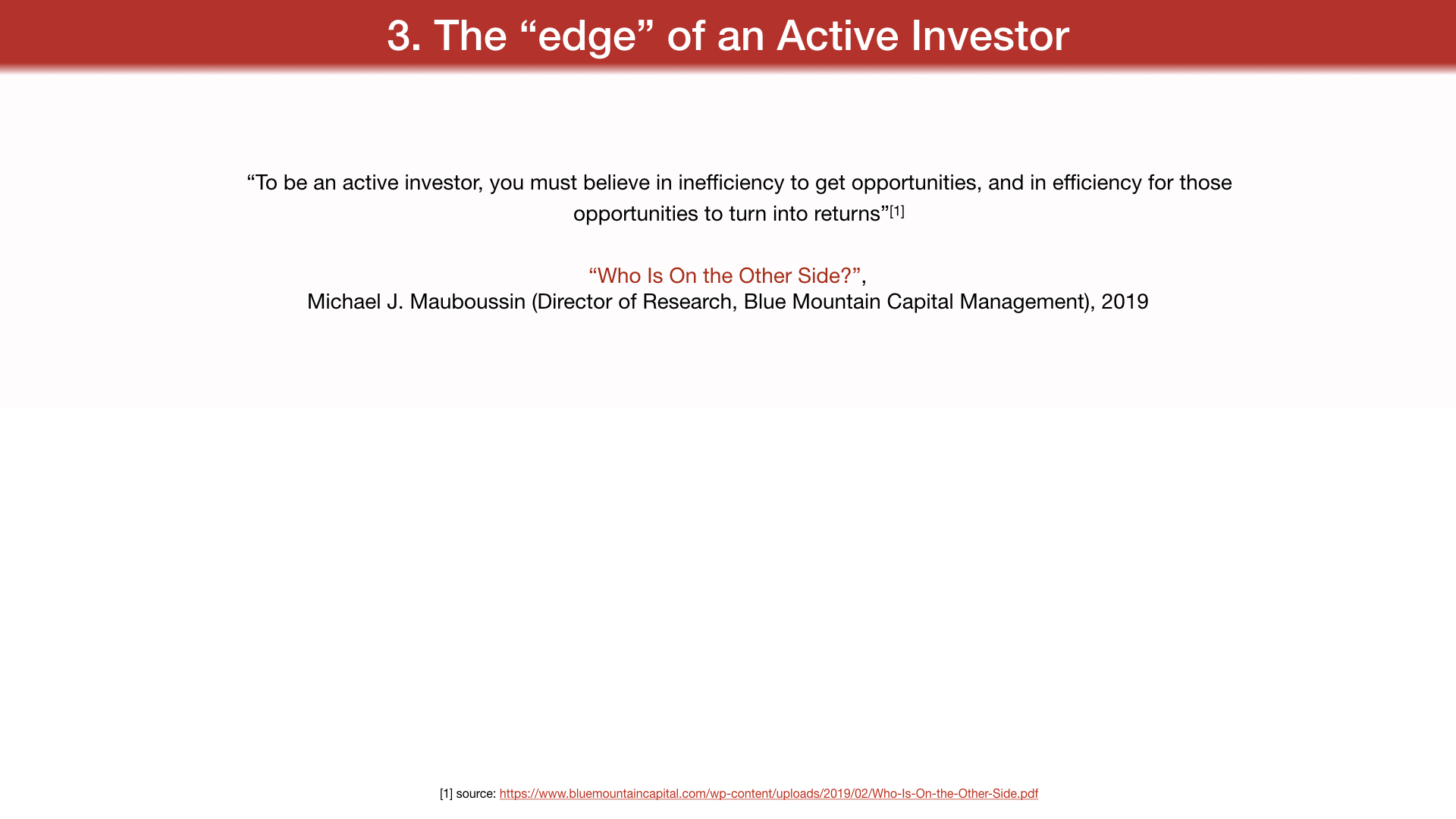 3. The “edge” of an Active Investor

“To be an active investor, you must believe in inefficiency to get opportunities, and in efficiency for those opportunities to turn into returns”[1]

“Who Is On the Other Side?”,
Michael J. Mauboussin (Director of Research, Blue Mountain Capital Management), 2019

[1] source: https://www.bluemountaincapital.com/wp-content/uploads/2019/02/Who-Is-On-the-Other-Side.pdf